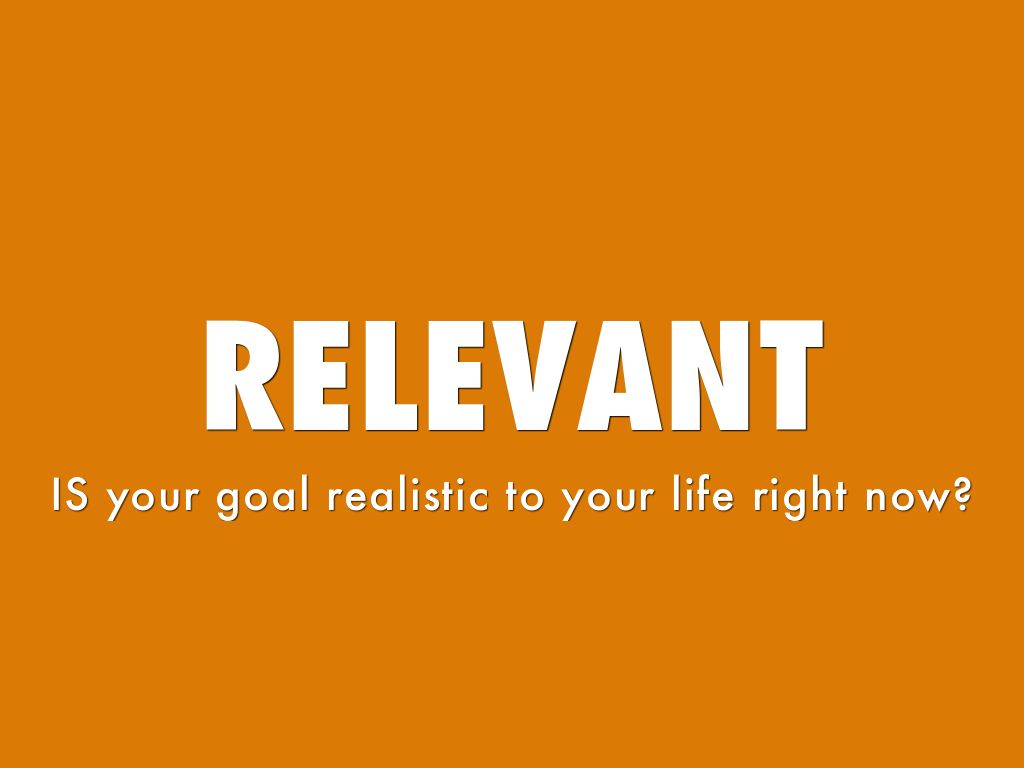 RELEVANT

IS your goal realistic to your life right now?